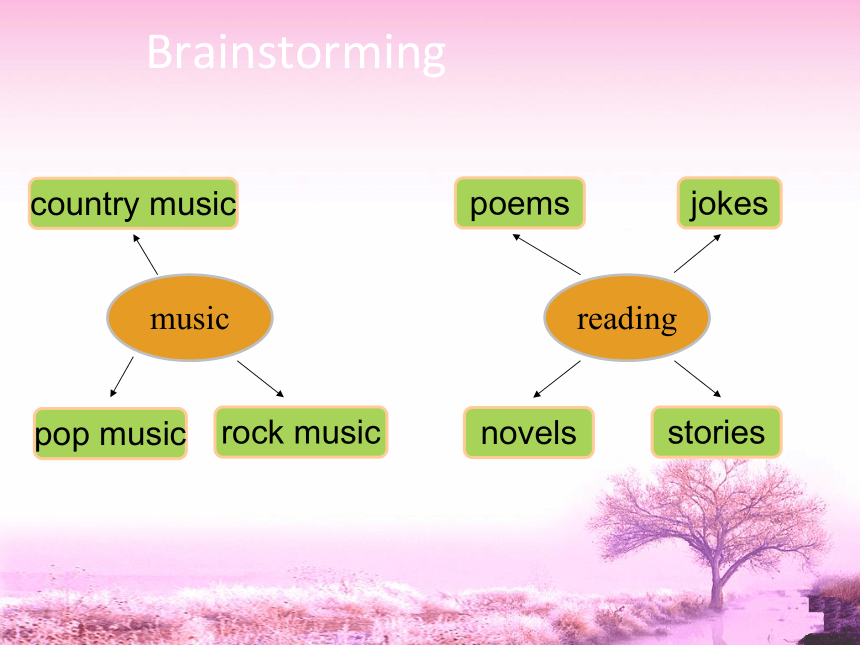 Brainstorming

country music

music

pop music

rock music

poems

jokes

reading

novels

stories